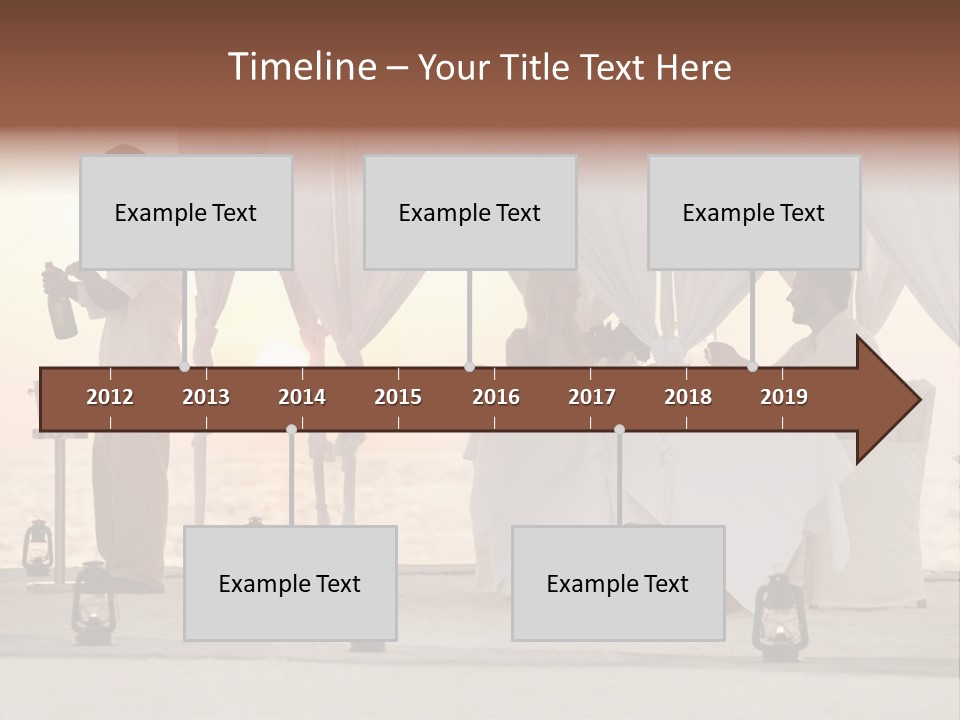 Timeline – Your Title Text Here

Example Text

Example Text

Example Text

2012 2013 2014 2015 2016 2017 2018 2019

Example Text

Example Text